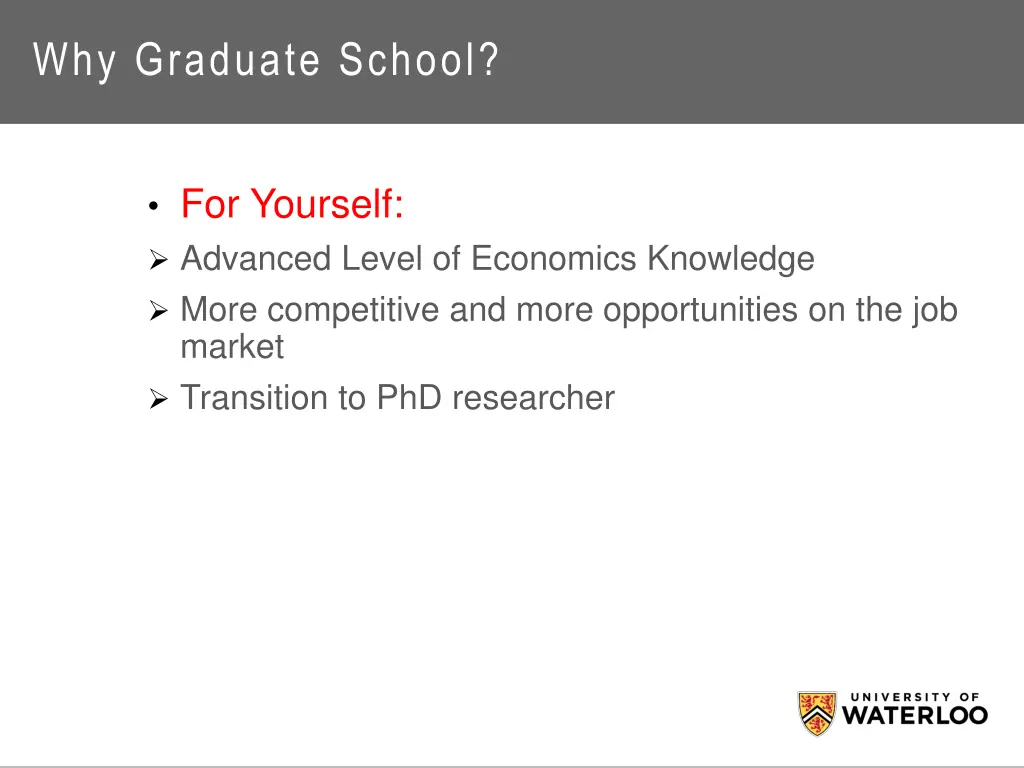 Why Graduate School?

• For Yourself:
➢ Advanced Level of Economics Knowledge
➢ More competitive and more opportunities on the job market
➢ Transition to PhD researcher

UNIVERSITY OF
WATERLOO